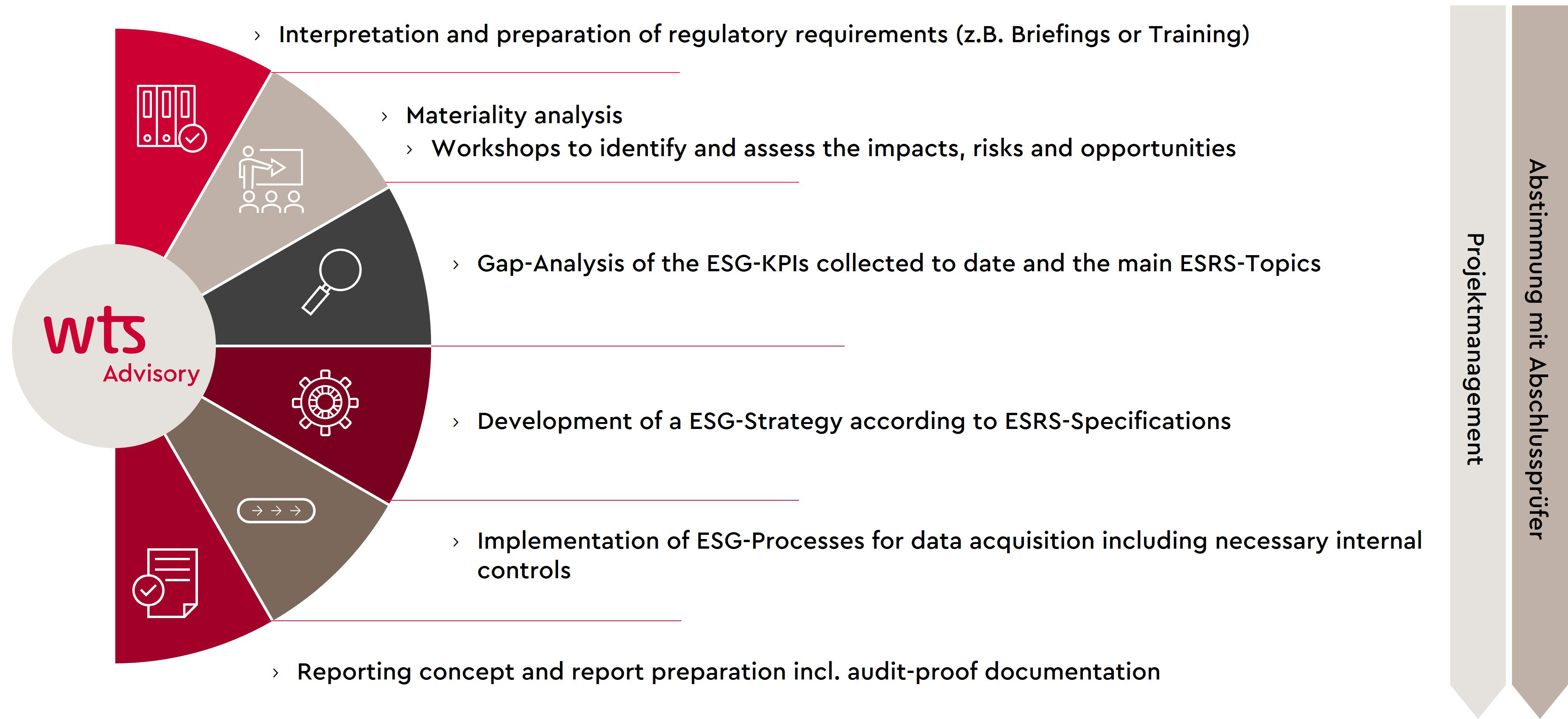 wts
Advisory

› Interpretation and preparation of regulatory requirements (z.B. Briefings or Training)

› Materiality analysis
› Workshops to identify and assess the impacts, risks and opportunities

› Gap-Analysis of the ESG-KPIs collected to date and the main ESRS-Topics

› Development of a ESG-Strategy according to ESRS-Specifications

› Implementation of ESG-Processes for data acquisition including necessary internal controls

› Reporting concept and report preparation incl. audit-proof documentation

Projektmanagement

Abstimmung mit Abschlussprüfer